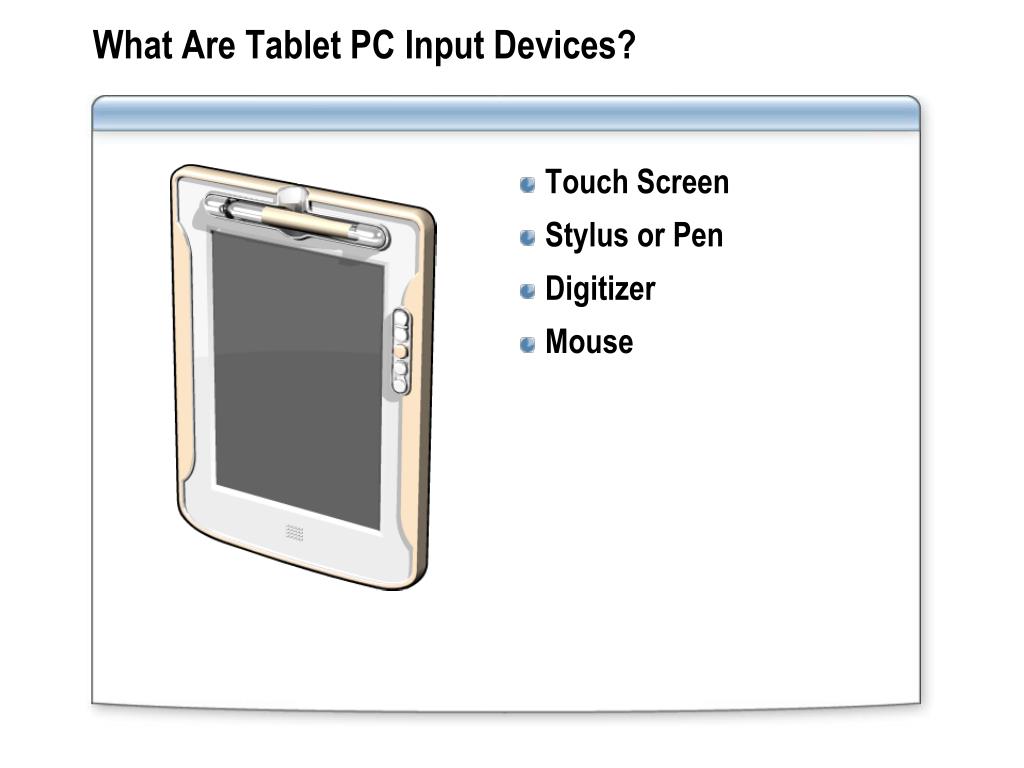 What Are Tablet PC Input Devices?

Touch Screen
Stylus or Pen
Digitizer
Mouse